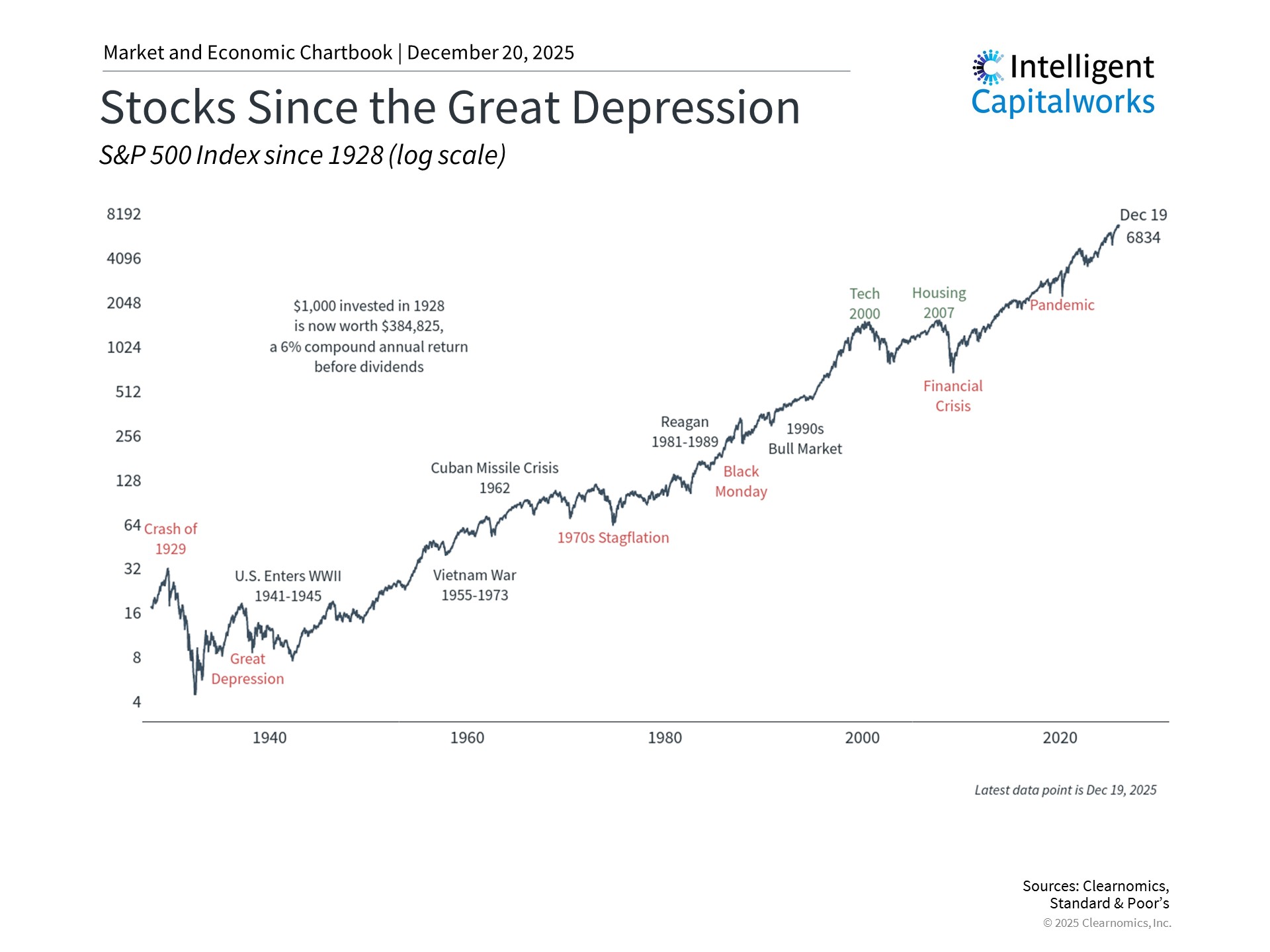 Market and Economic Chartbook | December 20, 2025

Intelligent Capitalworks

Stocks Since the Great Depression

S&P 500 Index since 1928 (log scale)

8192
4096
2048
1024
512
256
128
64
32
16
8
4

Dec 19
6834

$1,000 invested in 1928 is now worth $384,825, a 6% compound annual return before dividends

Crash of 1929

Great Depression

U.S. Enters WWII 1941-1945

Vietnam War 1955-1973

Cuban Missile Crisis 1962

1970s Stagflation

Reagan 1981-1989

Black Monday

1990s Bull Market

Tech 2000

Housing 2007

Financial Crisis

Pandemic

1940
1960
1980
2000
2020

Latest data point is Dec 19, 2025

Sources: Clearnomics, Standard & Poor's
© 2025 Clearnomics, Inc.